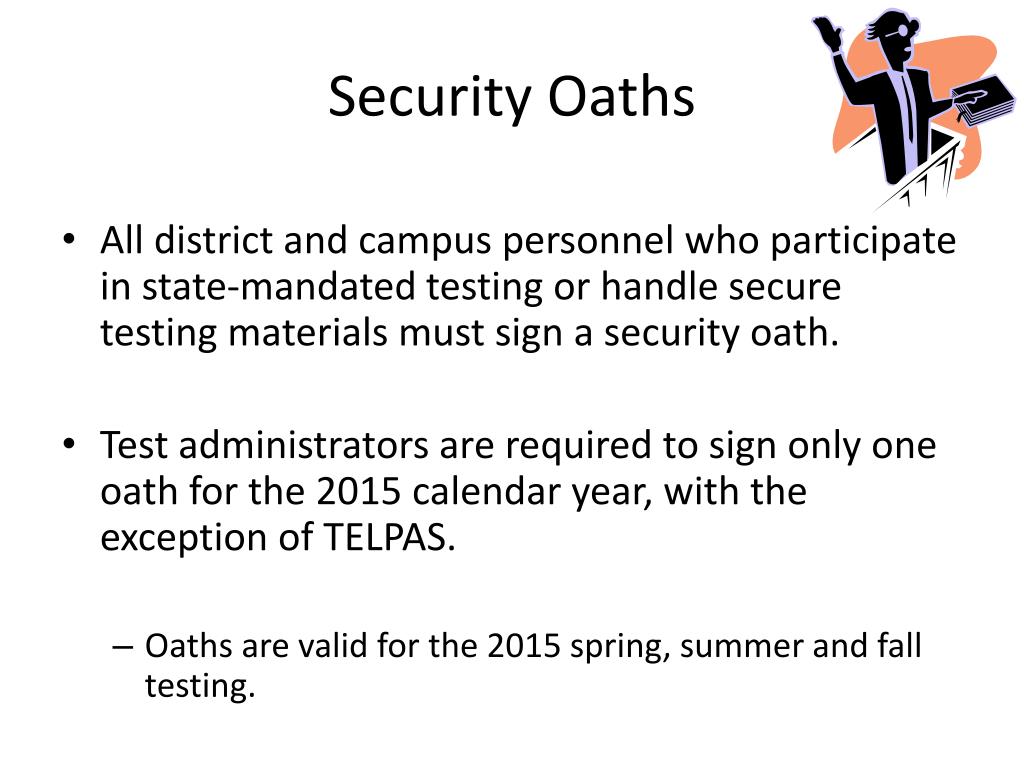 Security Oaths

• All district and campus personnel who participate in state-mandated testing or handle secure testing materials must sign a security oath.

• Test administrators are required to sign only one oath for the 2015 calendar year, with the exception of TELPAS.

– Oaths are valid for the 2015 spring, summer and fall testing.